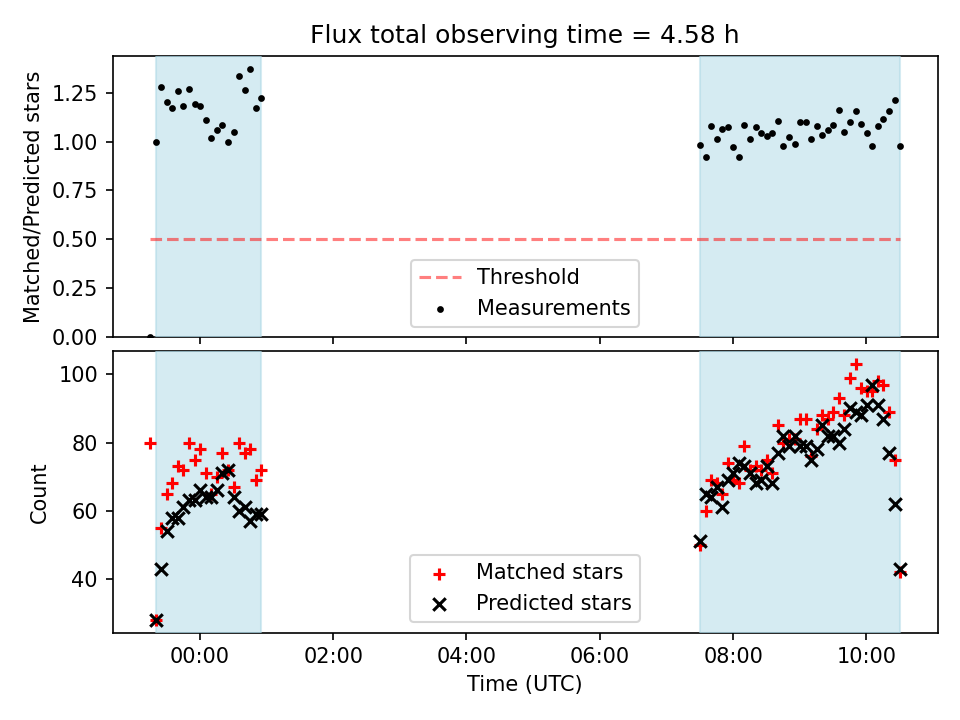 Flux total observing time = 4.58 h

Matched/Predicted stars

1.25
1.00
0.75
0.50
0.25
0.00

Threshold
Measurements

Count

100
80
60
40

Matched stars
Predicted stars

00:00
02:00
04:00
06:00
08:00
10:00

Time (UTC)